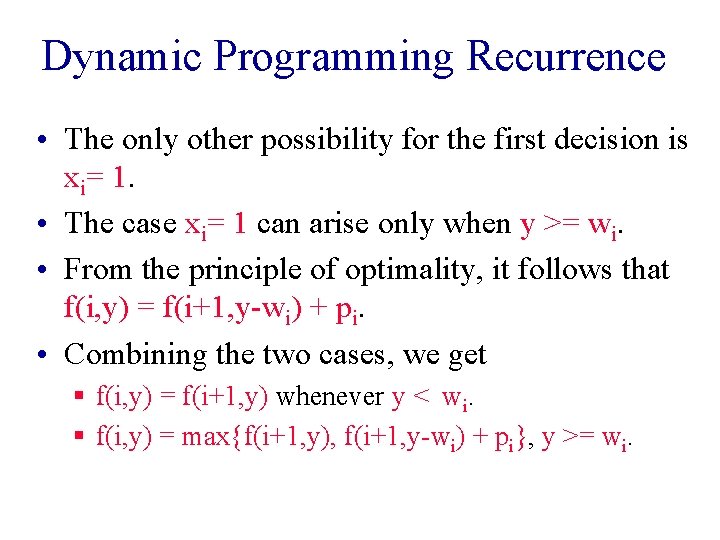 Dynamic Programming Recurrence

• The only other possibility for the first decision is $x_i = 1$.

• The case $x_i = 1$ can arise only when $y >= w_i$.

• From the principle of optimality, it follows that $f(i,y) = f(i+1,y-w_i) + p_i$.

• Combining the two cases, we get
  ▪ $f(i,y) = f(i+1,y)$ whenever $y < w_i$.
  ▪ $f(i,y) = \max\{f(i+1,y), f(i+1,y-w_i) + p_i\}$, $y >= w_i$.